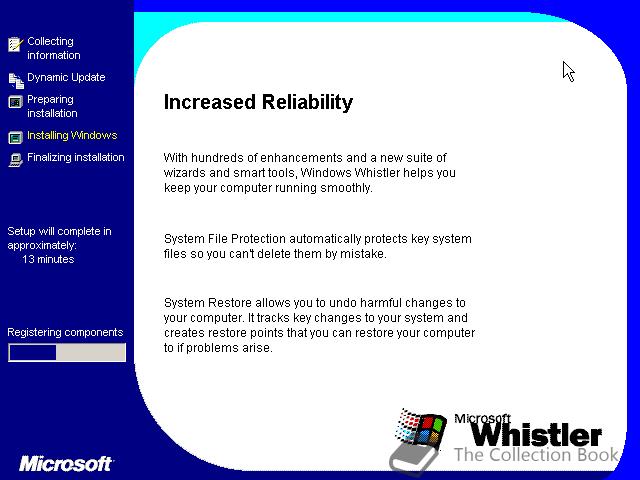 Collecting information

Dynamic Update

Preparing installation

Installing Windows

Finalizing installation

Setup will complete in approximately:
13 minutes

Registering components

Microsoft

Increased Reliability

With hundreds of enhancements and a new suite of wizards and smart tools, Windows Whistler helps you keep your computer running smoothly.

System File Protection automatically protects key system files so you can't delete them by mistake.

System Restore allows you to undo harmful changes to your computer. It tracks key changes to your system and creates restore points that you can restore your computer to if problems arise.

Microsoft
Whistler
The Collection Book